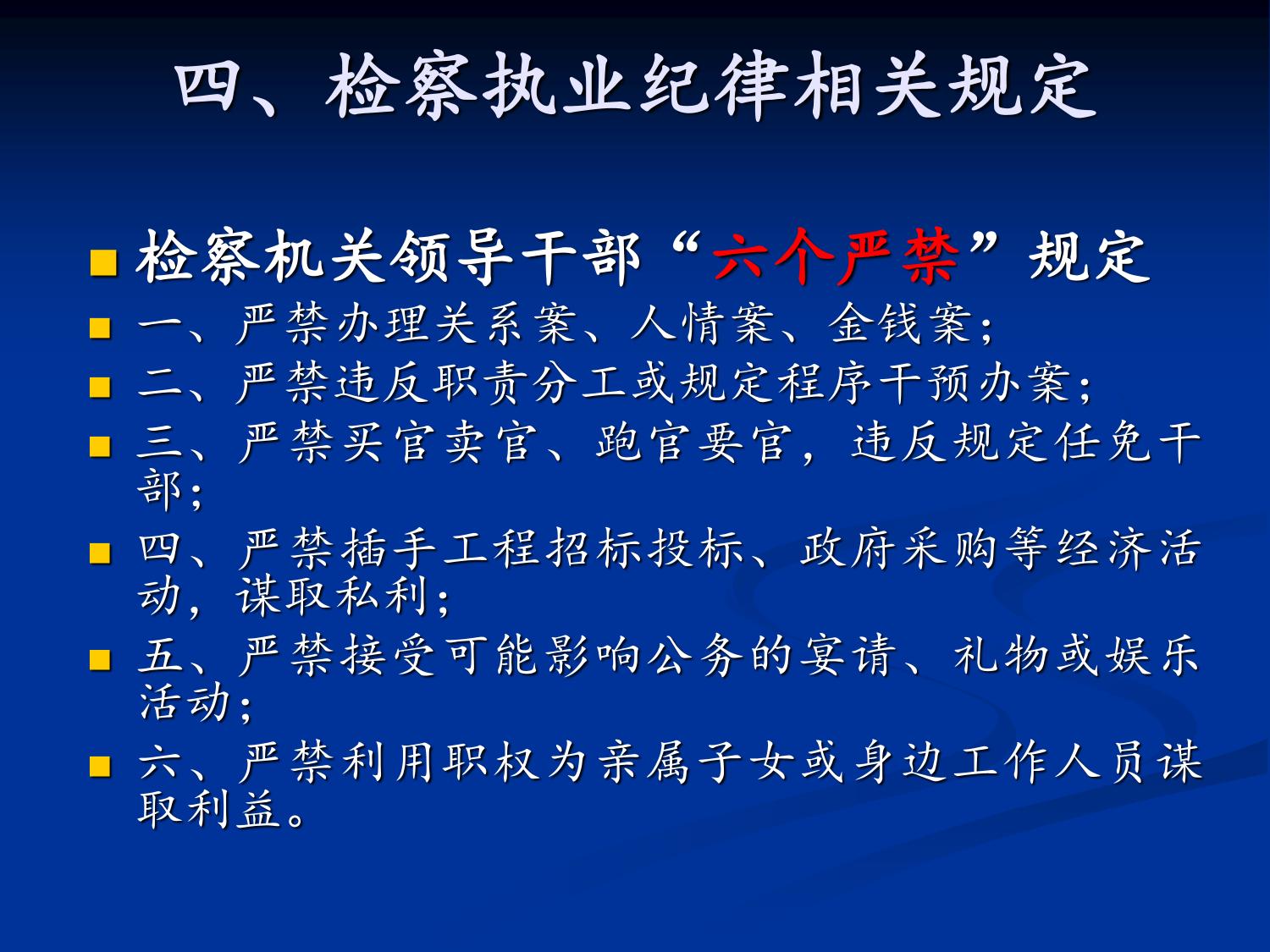 四、检察执业纪律相关规定

检察机关领导干部“六个严禁”规定

一、严禁办理关系案、人情案、金钱案；

二、严禁违反职责分工或规定程序干预办案；

三、严禁买官卖官、跑官要官，违反规定任免干部；

四、严禁插手工程招标投标、政府采购等经济活动，谋取私利；

五、严禁接受可能影响公务的宴请、礼物或娱乐活动；

六、严禁利用职权为亲属子女或身边工作人员谋取利益。